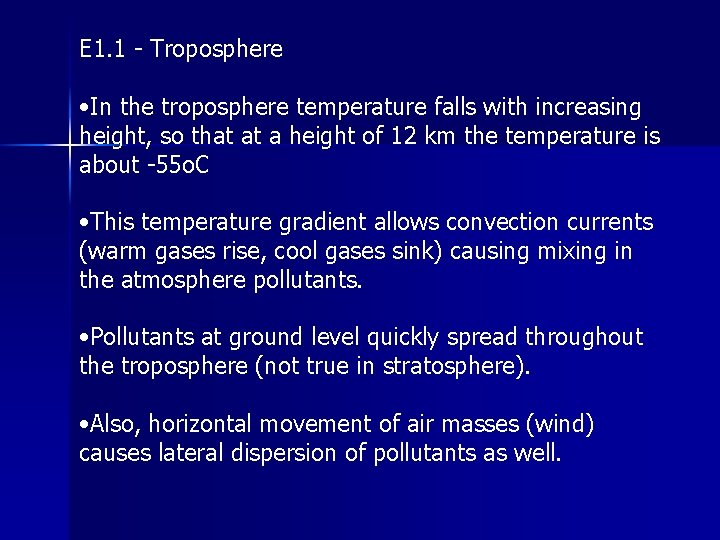 E1.1 - Troposphere

•In the troposphere temperature falls with increasing height, so that at a height of 12 km the temperature is about -55oC

•This temperature gradient allows convection currents (warm gases rise, cool gases sink) causing mixing in the atmosphere pollutants.

•Pollutants at ground level quickly spread throughout the troposphere (not true in stratosphere).

•Also, horizontal movement of air masses (wind) causes lateral dispersion of pollutants as well.